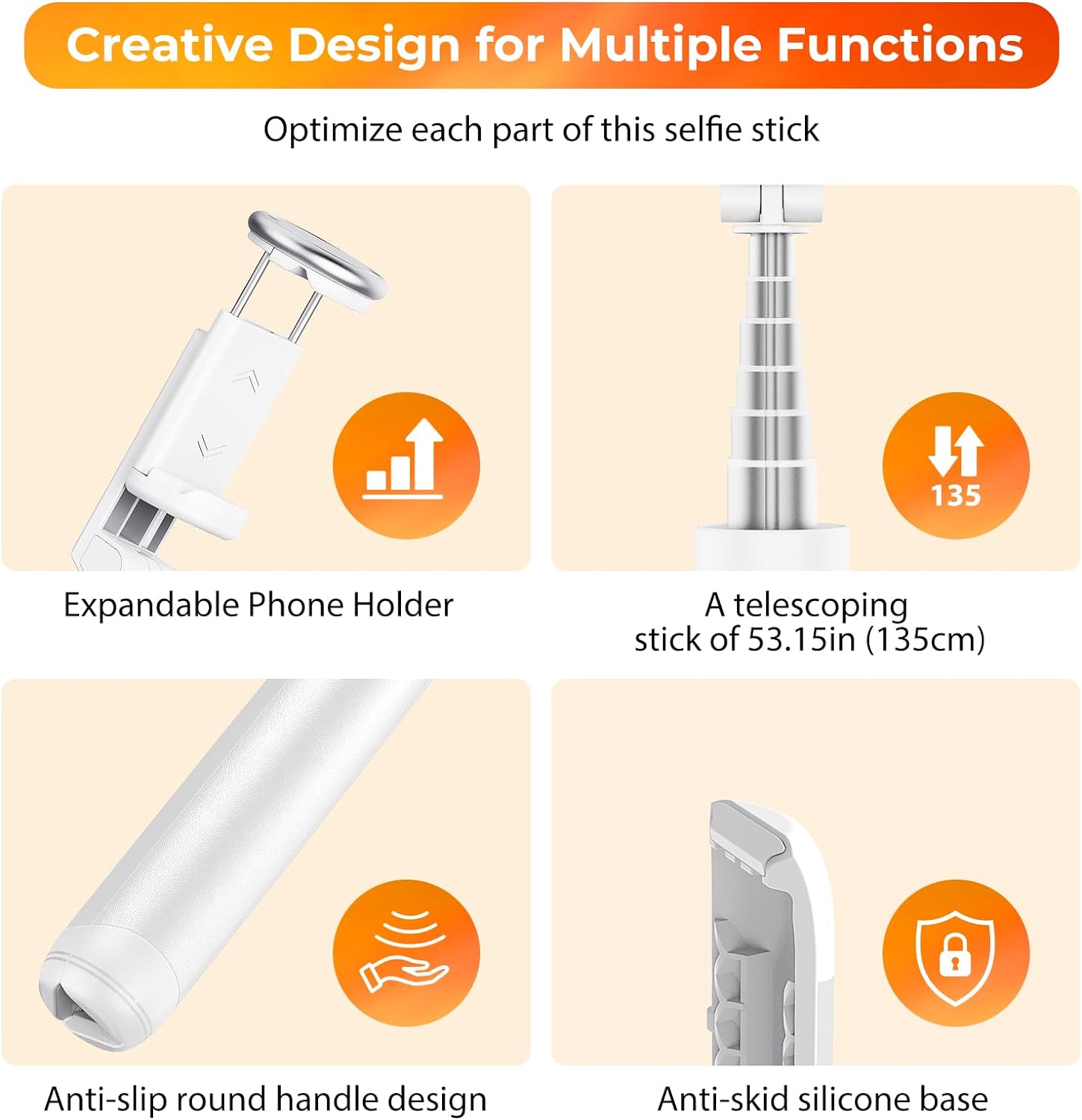 Creative Design for Multiple Functions

Optimize each part of this selfie stick

Expandable Phone Holder

135

A telescoping stick of 53.15in (135cm)

Anti-slip round handle design

Anti-skid silicone base